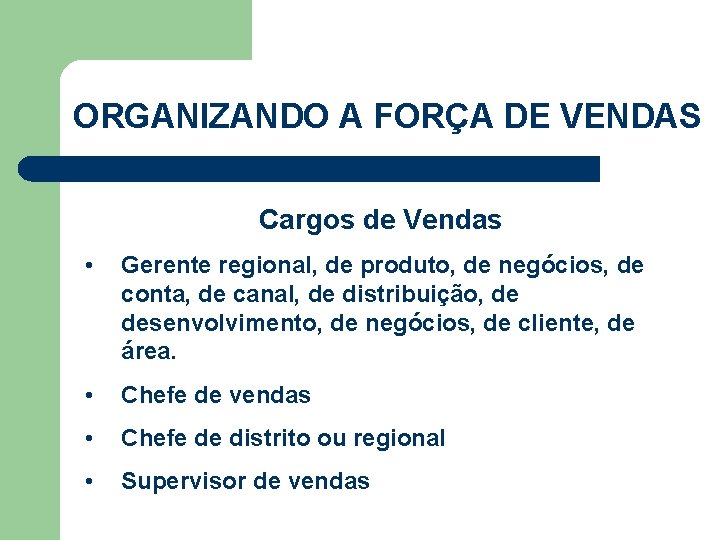 ORGANIZANDO A FORÇA DE VENDAS

Cargos de Vendas

• Gerente regional, de produto, de negócios, de conta, de canal, de distribuição, de desenvolvimento, de negócios, de cliente, de área.

• Chefe de vendas

• Chefe de distrito ou regional

• Supervisor de vendas